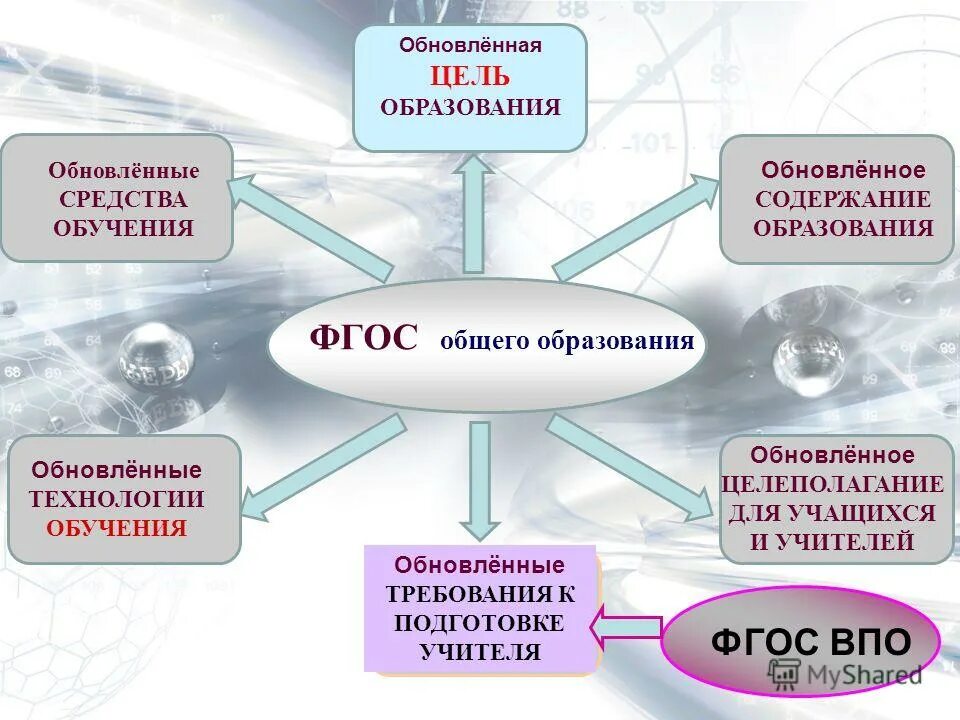 Обновлённая
ЦЕЛЬ
ОБРАЗОВАНИЯ

Обновлённые
СРЕДСТВА
ОБУЧЕНИЯ

Обновлённое
СОДЕРЖАНИЕ
ОБРАЗОВАНИЯ

ФГОС общего образования

Обновлённые
ТЕХНОЛОГИИ
ОБУЧЕНИЯ

Обновлённое
ЦЕЛЕПОЛАГАНИЕ
ДЛЯ УЧАЩИХСЯ
И УЧИТЕЛЕЙ

Обновлённые
ТРЕБОВАНИЯ К
ПОДГОТОВКЕ
УЧИТЕЛЯ

ФГОС ВПО

MyShared